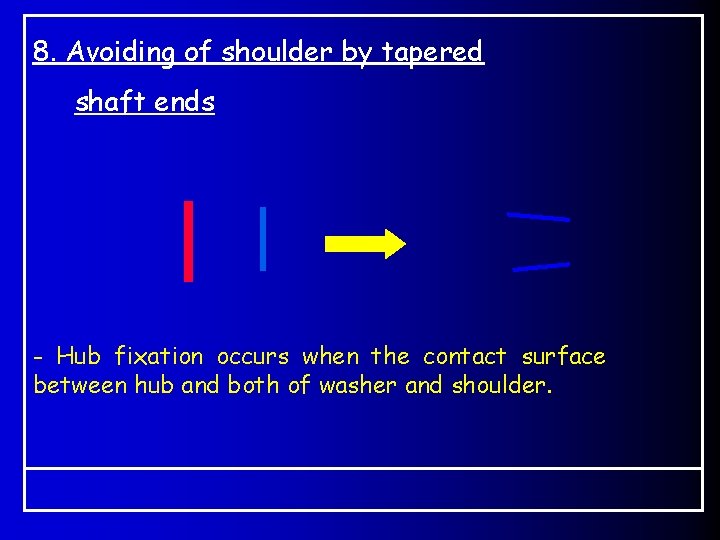 8. Avoiding of shoulder by tapered

shaft ends

- Hub fixation occurs when the contact surface between hub and both of washer and shoulder.